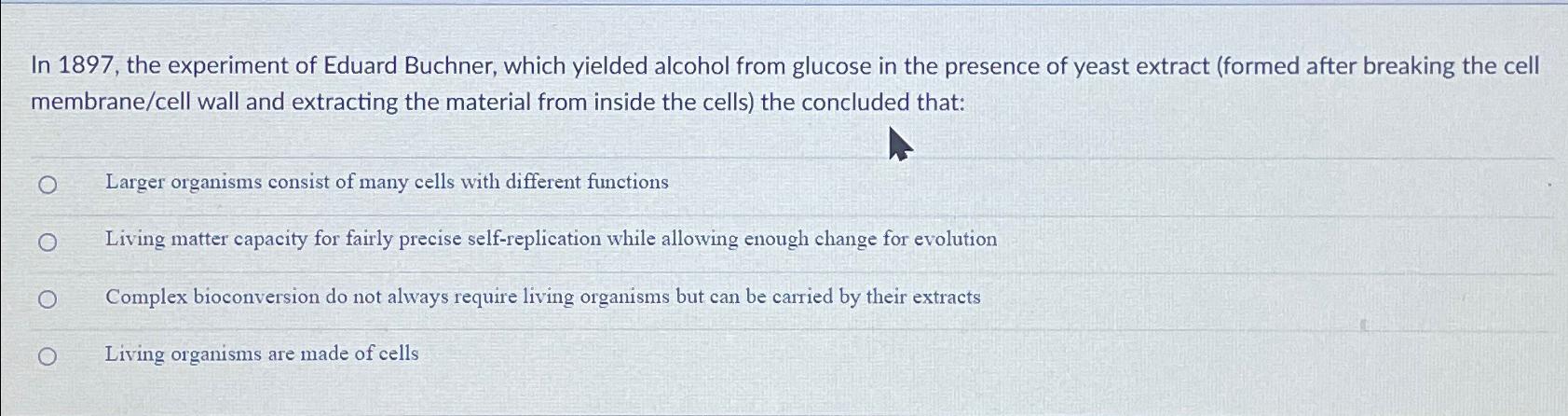 In 1897, the experiment of Eduard Buchner, which yielded alcohol from glucose in the presence of yeast extract (formed after breaking the cell membrane/cell wall and extracting the material from inside the cells) the concluded that:

Larger organisms consist of many cells with different functions

Living matter capacity for fairly precise self-replication while allowing enough change for evolution

Complex bioconversion do not always require living organisms but can be carried by their extracts

Living organisms are made of cells